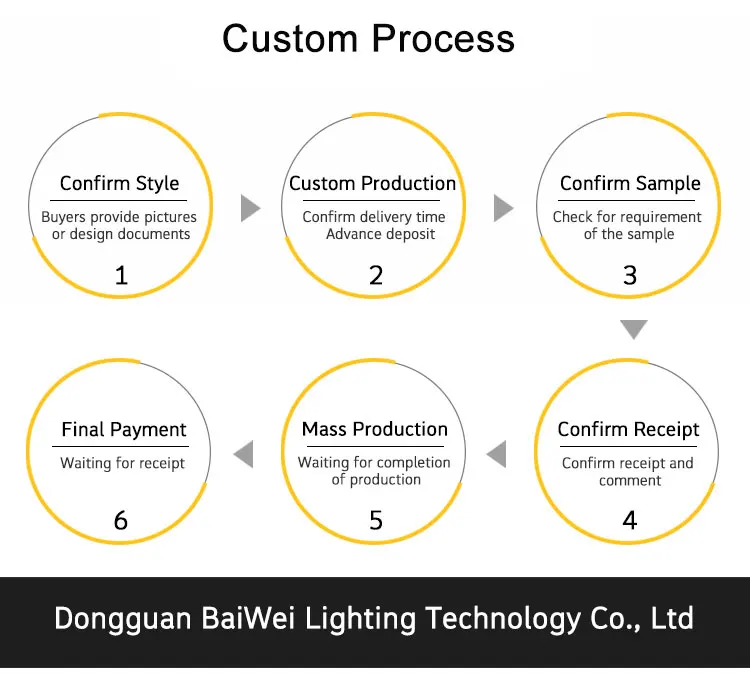 Custom Process

Confirm Style
Buyers provide pictures or design documents
1

Custom Production
Confirm delivery time
Advance deposit
2

Confirm Sample
Check for requirement of the sample
3

Confirm Receipt
Confirm receipt and comment
4

Mass Production
Waiting for completion of production
5

Final Payment
Waiting for receipt
6

Dongguan BaiWei Lighting Technology Co., Ltd